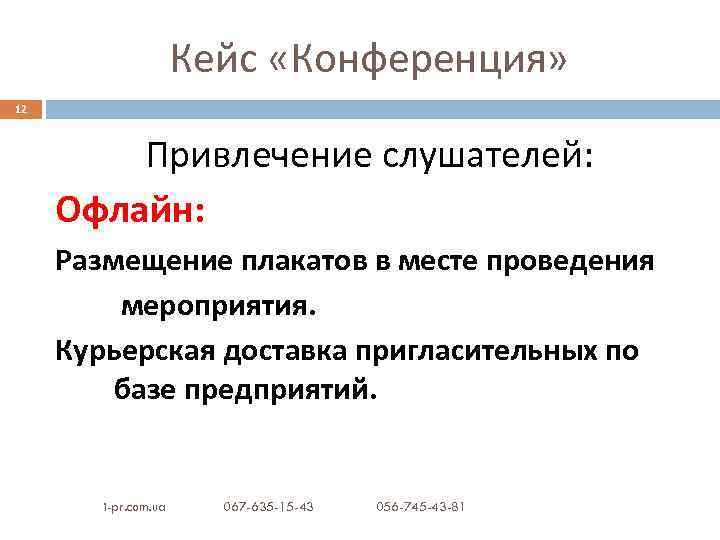 Кейс «Конференция»

12

Привлечение слушателей:

Офлайн:

Размещение плакатов в месте проведения мероприятия.

Курьерская доставка пригласительных по базе предприятий.

1-pr.com.ua 067-635-15-43 056-745-43-81